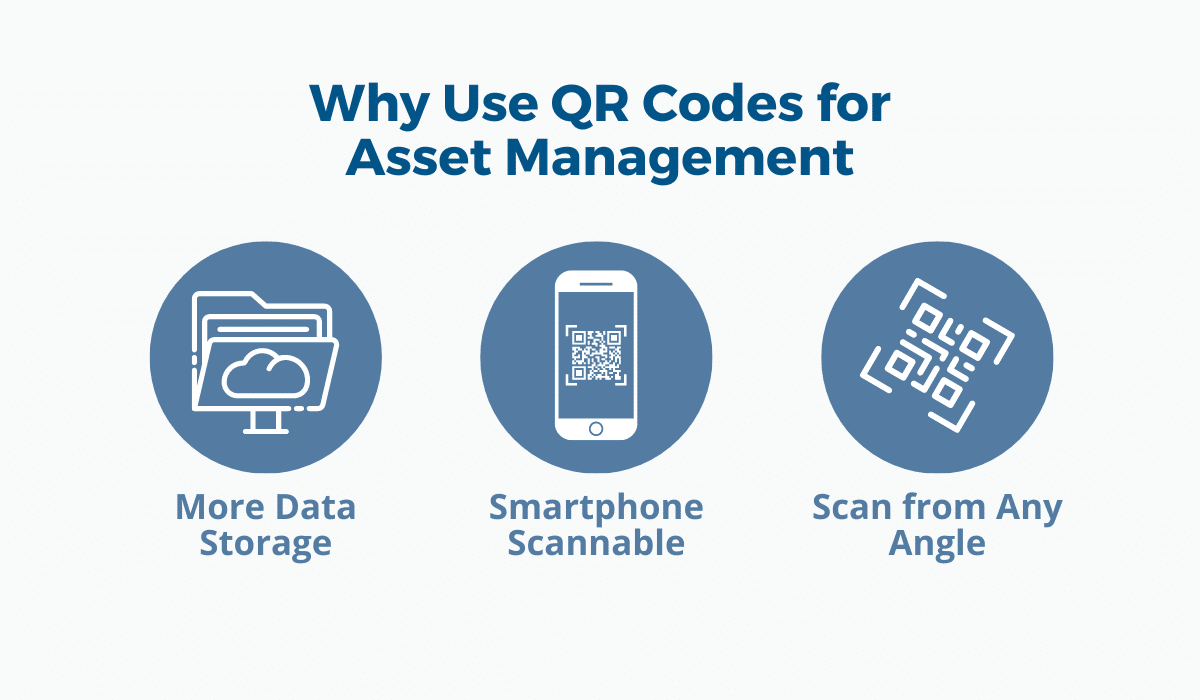 Why Use QR Codes for Asset Management

More Data Storage

Smartphone Scannable

Scan from Any Angle